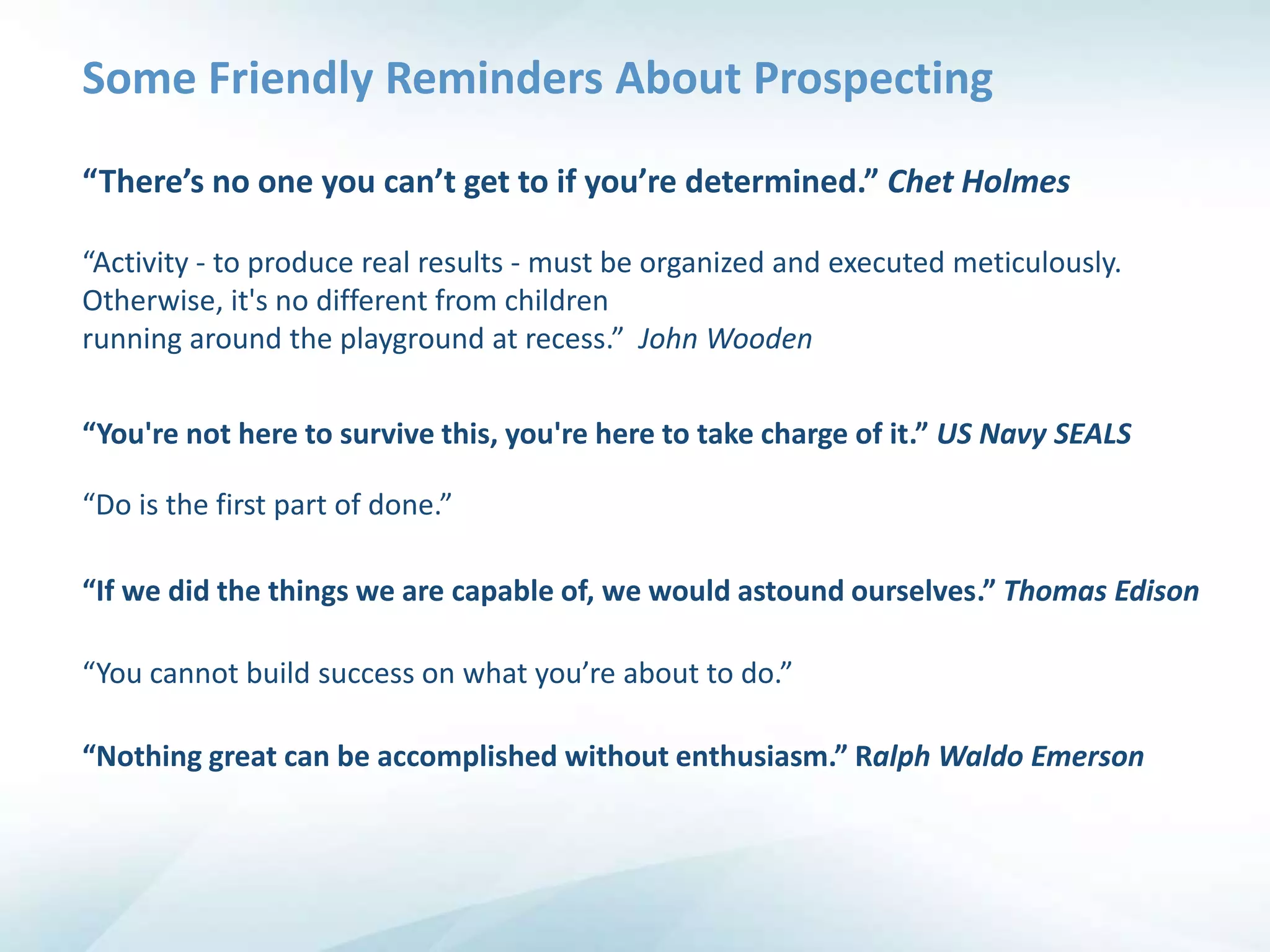 Some Friendly Reminders About Prospecting

“There’s no one you can’t get to if you’re determined.” Chet Holmes

“Activity - to produce real results - must be organized and executed meticulously. Otherwise, it's no different from children running around the playground at recess.” John Wooden

“You're not here to survive this, you're here to take charge of it.” US Navy SEALS

“Do is the first part of done.”

“If we did the things we are capable of, we would astound ourselves.” Thomas Edison

“You cannot build success on what you’re about to do.”

“Nothing great can be accomplished without enthusiasm.” Ralph Waldo Emerson